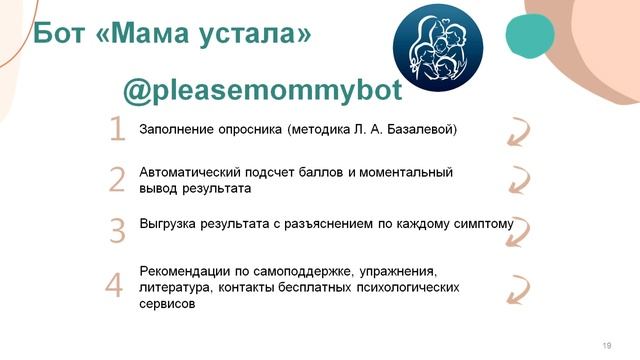 Бот «Мама устала»

@pleasemommybot

1 Заполнение опросника (методика Л. А. Базалевой)

2 Автоматический подсчет баллов и моментальный вывод результата

3 Выгрузка результата с разъяснением по каждому симптому

4 Рекомендации по самоподдержке, упражнения, литература, контакты бесплатных психологических сервисов

19